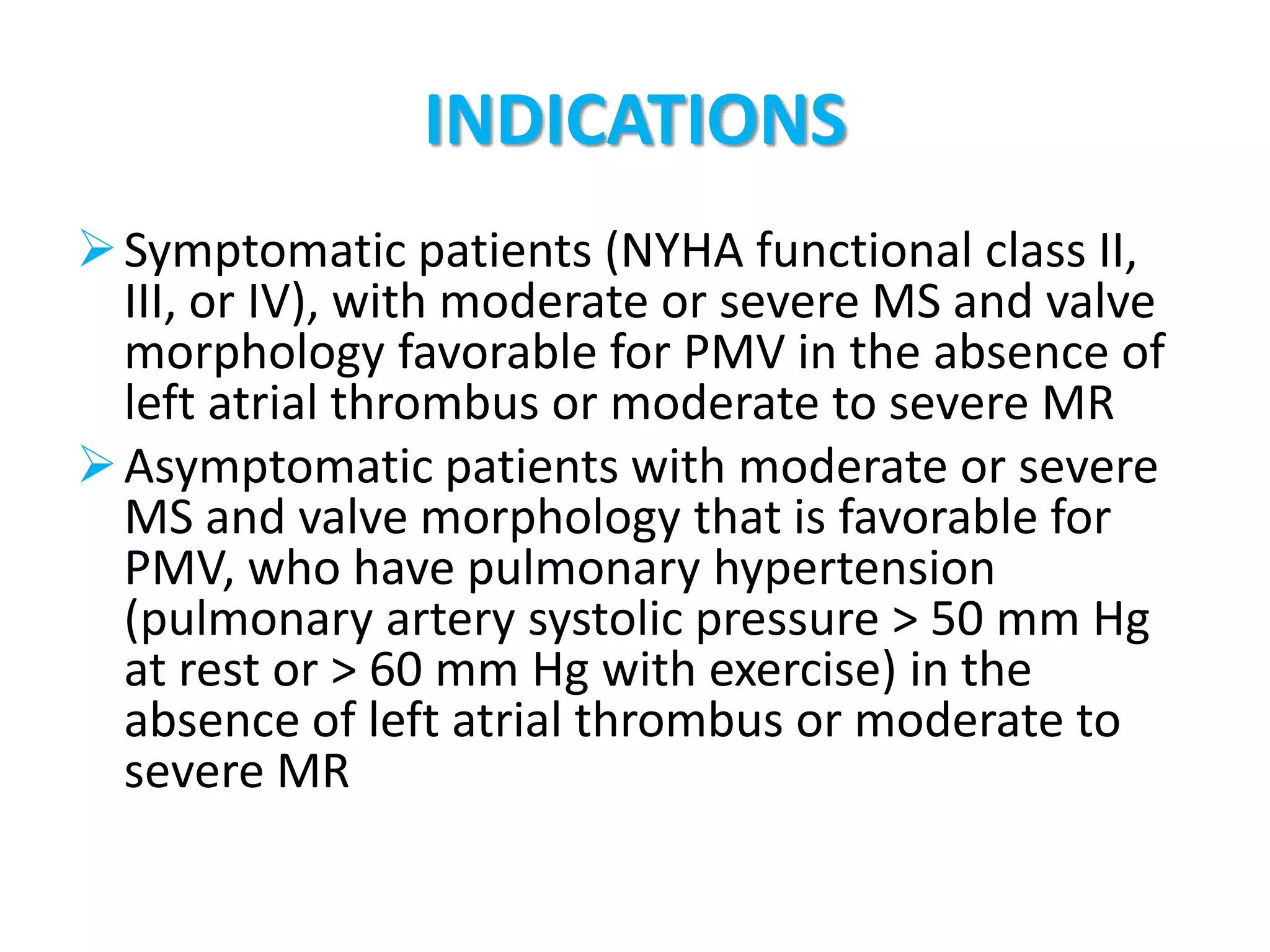 INDICATIONS

➢ Symptomatic patients (NYHA functional class II, III, or IV), with moderate or severe MS and valve morphology favorable for PMV in the absence of left atrial thrombus or moderate to severe MR

➢ Asymptomatic patients with moderate or severe MS and valve morphology that is favorable for PMV, who have pulmonary hypertension (pulmonary artery systolic pressure > 50 mm Hg at rest or > 60 mm Hg with exercise) in the absence of left atrial thrombus or moderate to severe MR